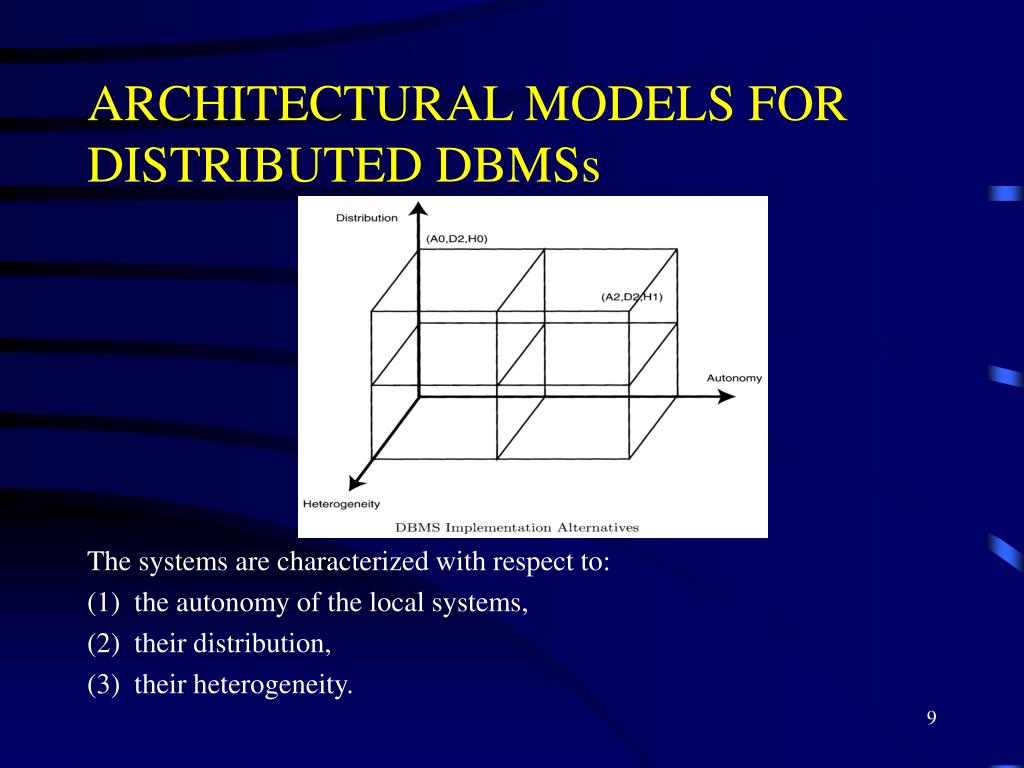 ARCHITECTURAL MODELS FOR DISTRIBUTED DBMSs

Distribution

(A0,D2,H0)

(A2,D2,H1)

Autonomy

Heterogeneity

DBMS Implementation Alternatives

The systems are characterized with respect to:
(1) the autonomy of the local systems,
(2) their distribution,
(3) their heterogeneity.

9